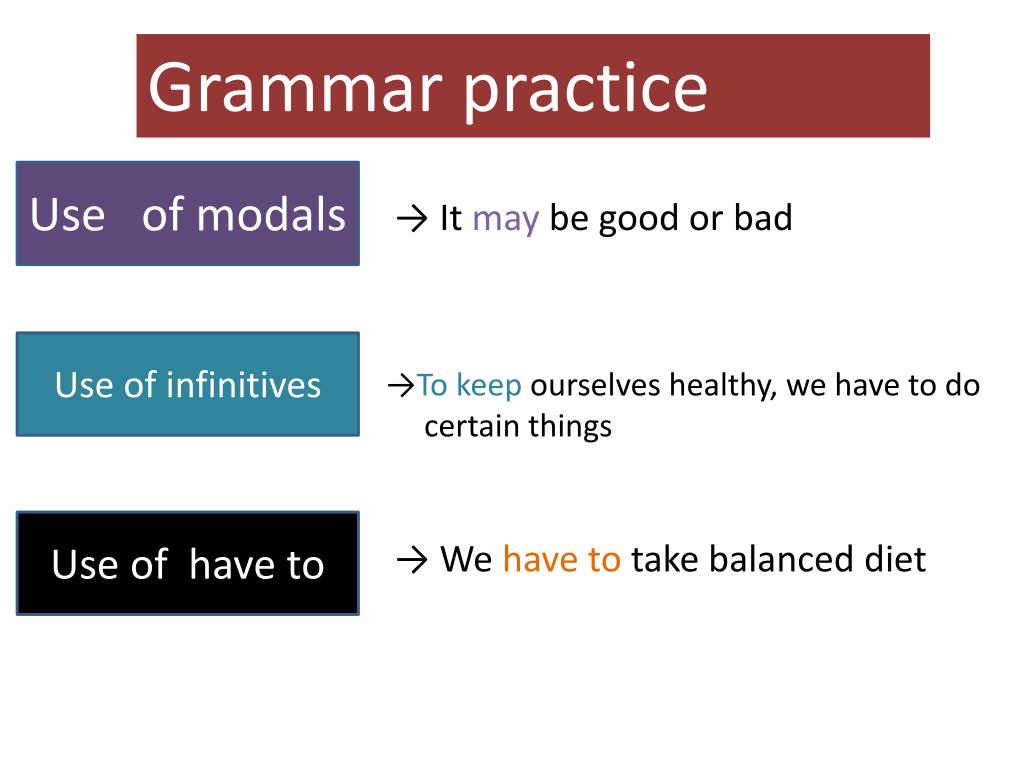 Grammar practice

Use of modals

→ It may be good or bad

Use of infinitives

→To keep ourselves healthy, we have to do certain things

Use of have to

→ We have to take balanced diet